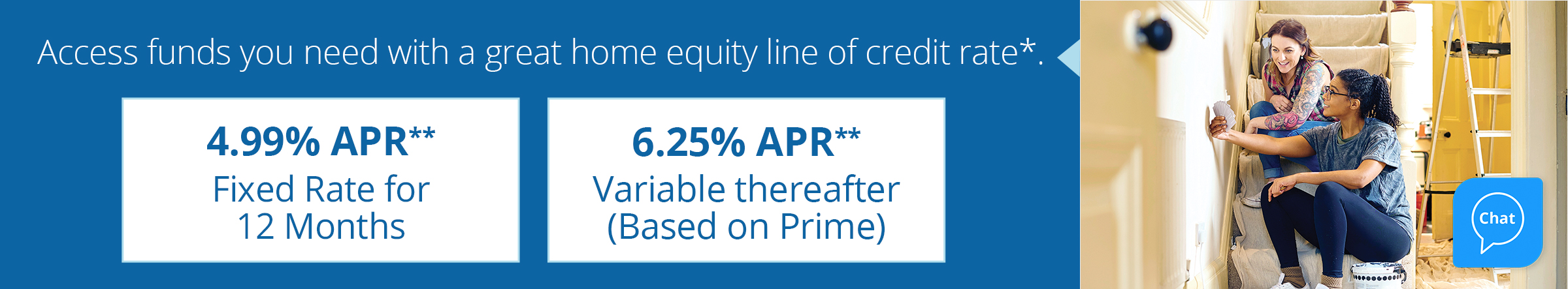 Access funds you need with a great home equity line of credit rate*.

4.99% APR**
Fixed Rate for 12 Months

6.25% APR**
Variable thereafter (Based on Prime)

Chat